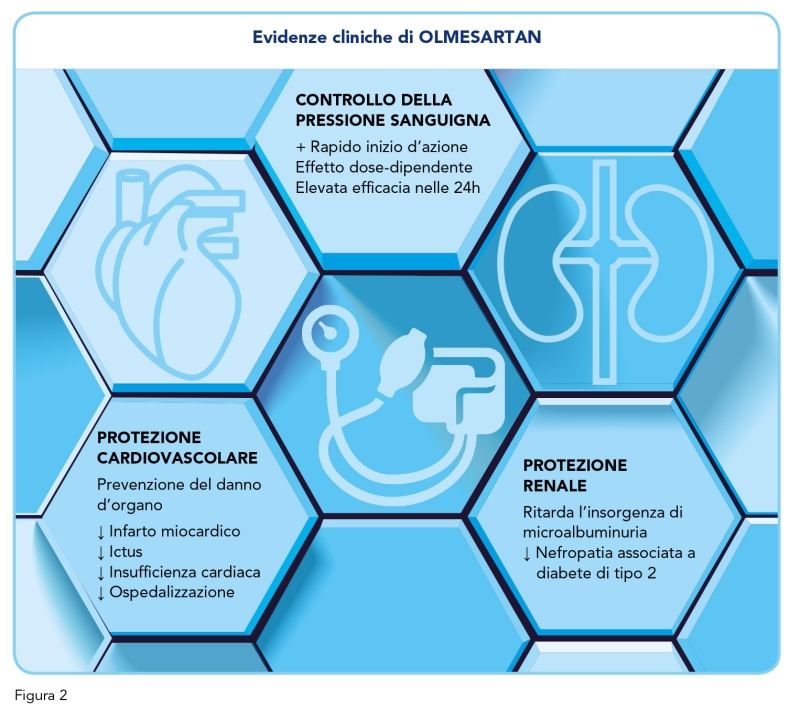 Evidenze cliniche di OLMESARTAN

CONTROLLO DELLA PRESSIONE SANGUIGNA

+ Rapido inizio d'azione
Effetto dose-dipendente
Elevata efficacia nelle 24h

PROTEZIONE CARDIOVASCOLARE

Prevenzione del danno d'organo

↓ Infarto miocardico
↓ Ictus
↓ Insufficienza cardiaca
↓ Ospedalizzazione

PROTEZIONE RENALE

Ritarda l'insorgenza di microalbuminuria
↓ Nefropatia associata a diabete di tipo 2

Figura 2